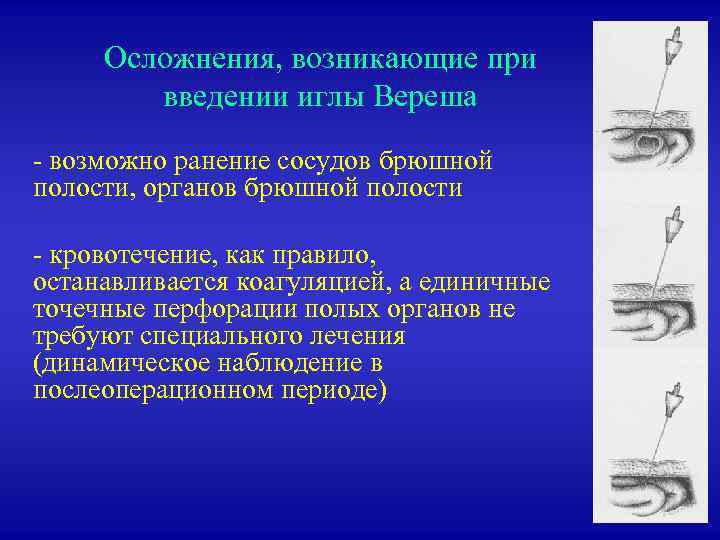 Осложнения, возникающие при введении иглы Вереша

- возможно ранение сосудов брюшной полости, органов брюшной полости

- кровотечение, как правило, останавливается коагуляцией, а единичные точечные перфорации полых органов не требуют специального лечения (динамическое наблюдение в послеоперационном периоде)